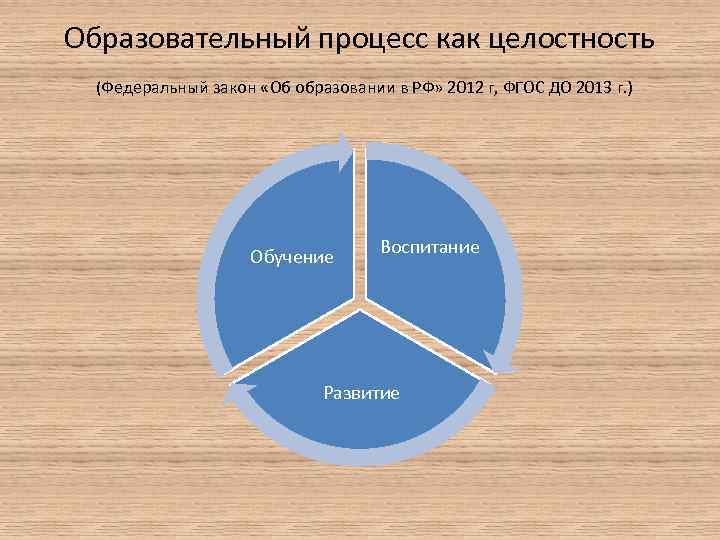 Образовательный процесс как целостность

(Федеральный закон «Об образовании в РФ» 2012 г, ФГОС ДО 2013 г.)

Обучение

Воспитание

Развитие